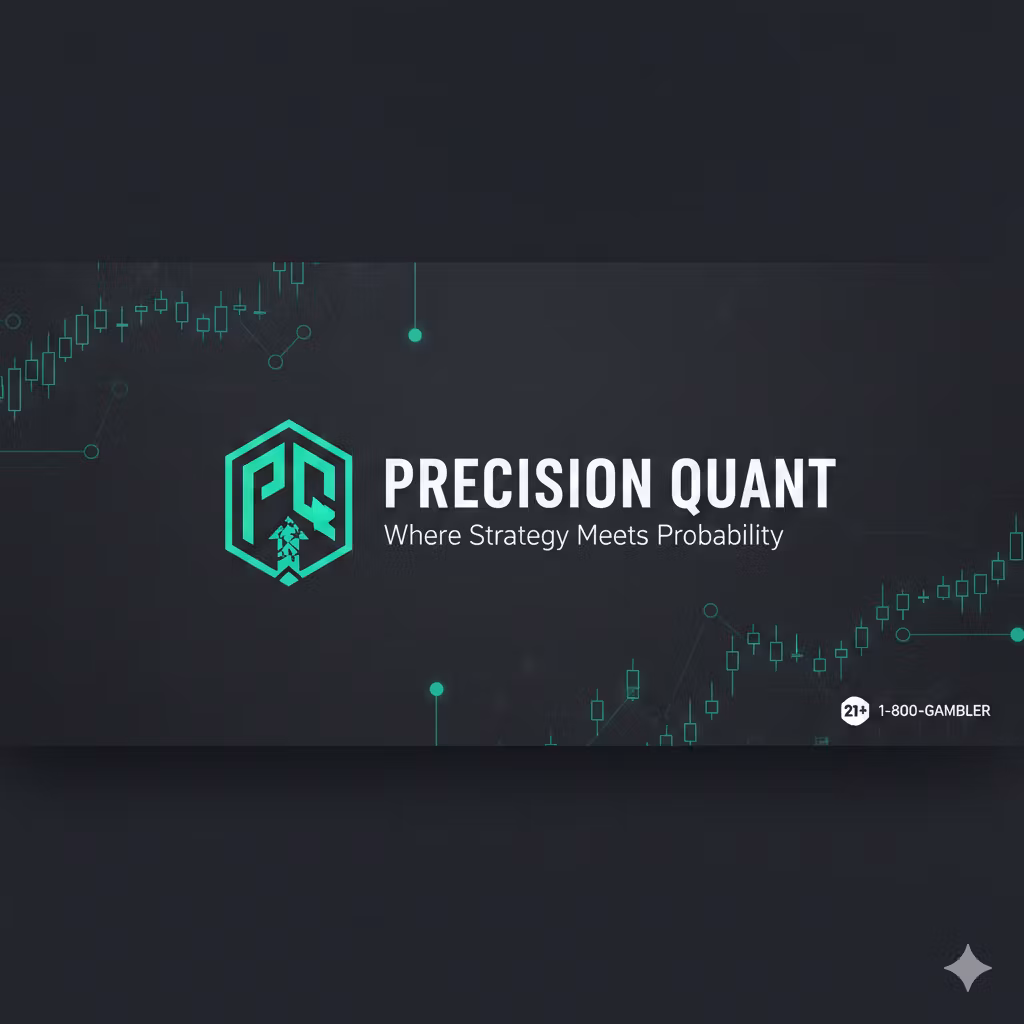 PQ

PRECISION QUANT
Where Strategy Meets Probability

21+ 1-800-GAMBLER